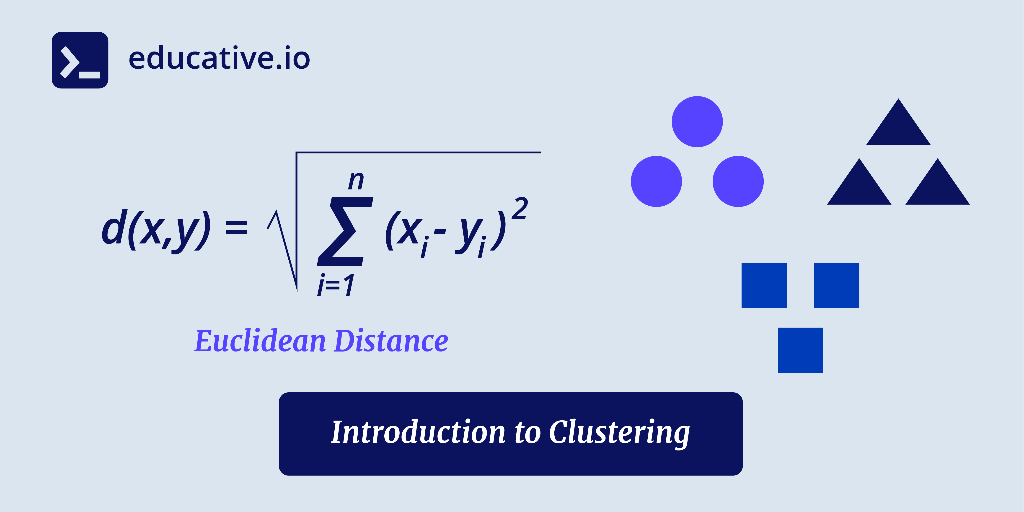 educative.io

$d(x,y) = \sqrt{\sum_{i=1}^{n} (x_i - y_i)^2}$

Euclidean Distance

Introduction to Clustering